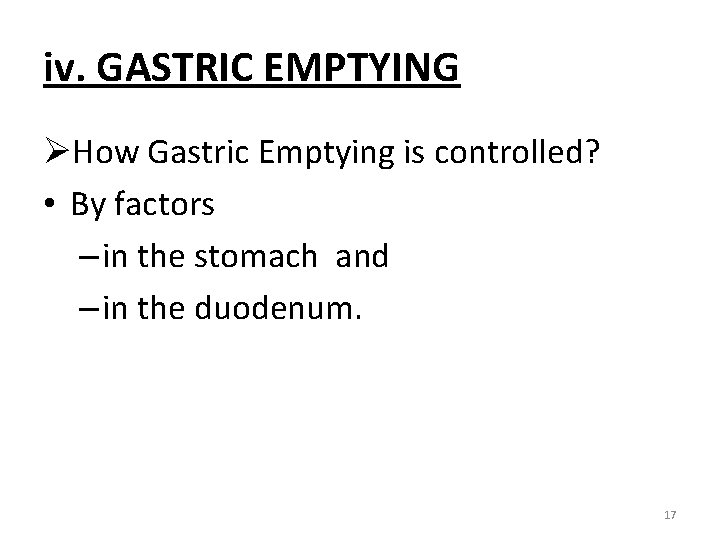 iv. GASTRIC EMPTYING

➢How Gastric Emptying is controlled?

• By factors

– in the stomach and

– in the duodenum.

17